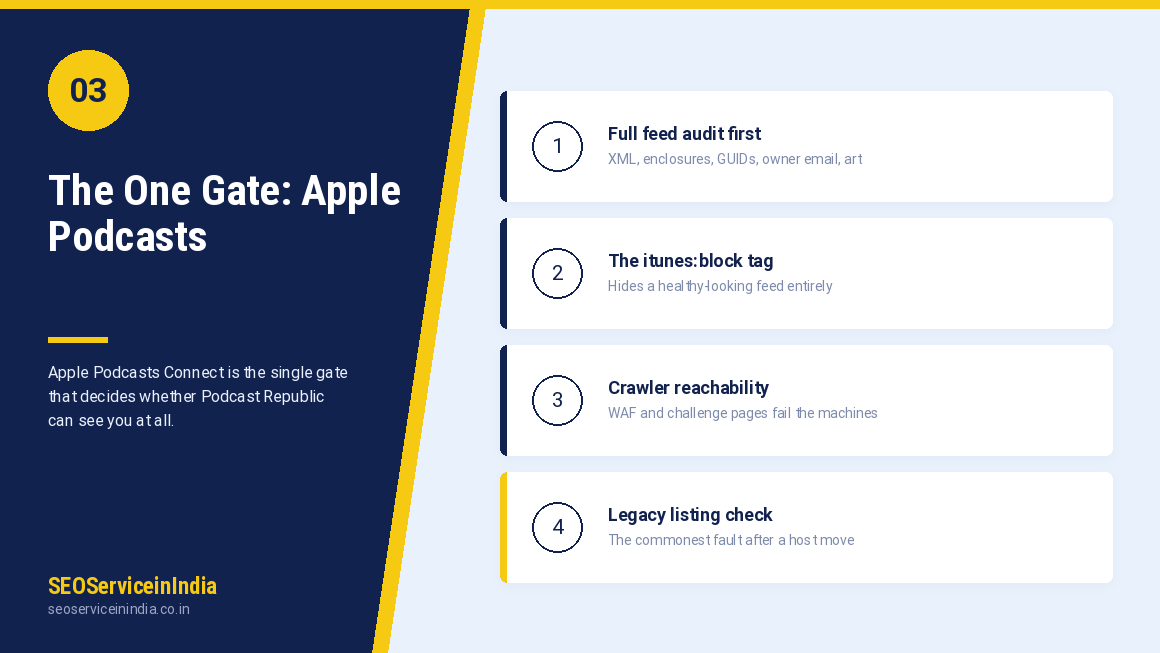 03

The One Gate: Apple Podcasts

Apple Podcasts Connect is the single gate that decides whether Podcast Republic can see you at all.

SEOServiceinIndia
seoserviceinindia.co.in

1
Full feed audit first
XML, enclosures, GUIDs, owner email, art

2
The itunes:block tag
Hides a healthy-looking feed entirely

3
Crawler reachability
WAF and challenge pages fail the machines

4
Legacy listing check
The commonest fault after a host move